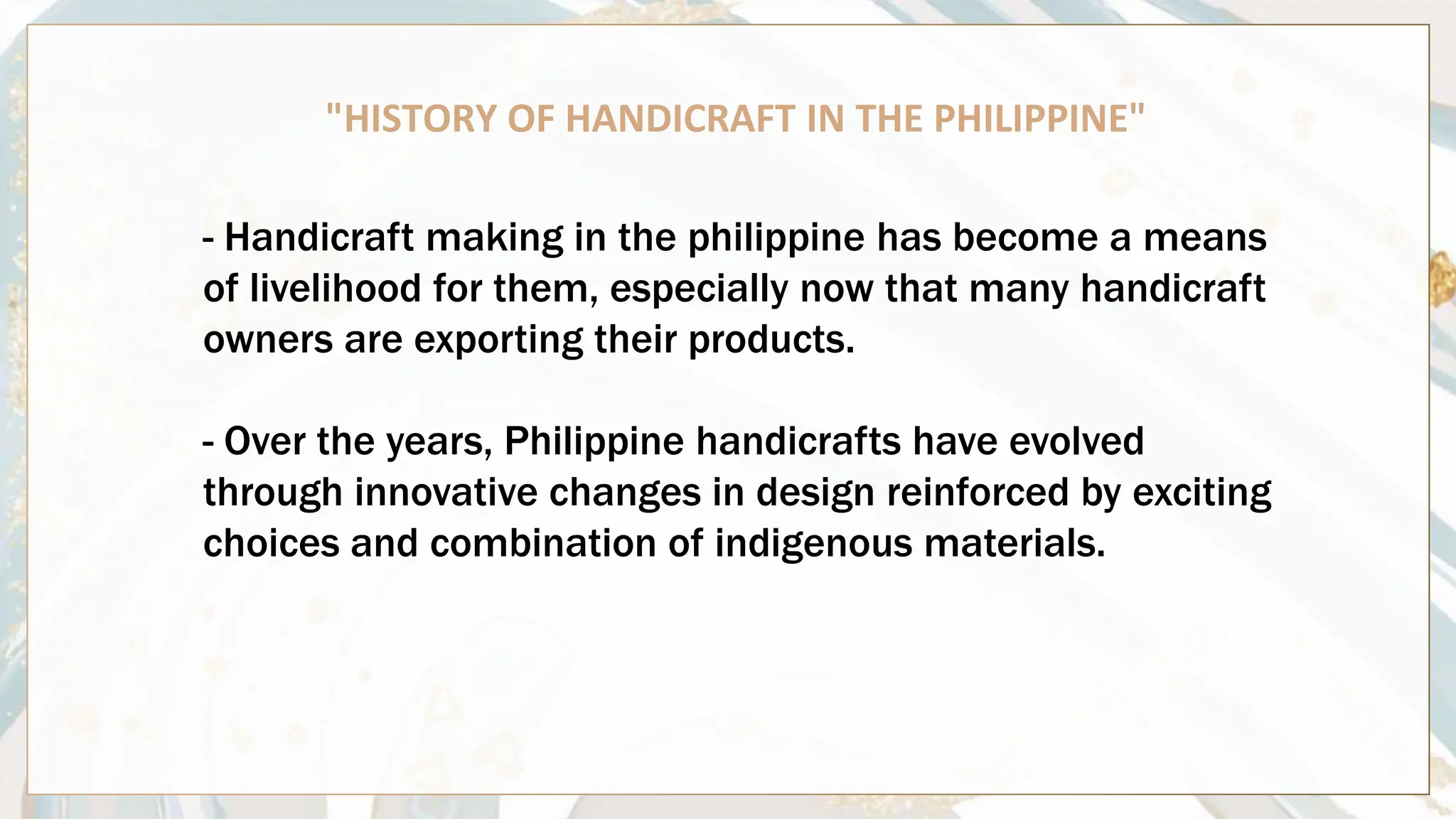 "HISTORY OF HANDICRAFT IN THE PHILIPPINE"

- Handicraft making in the philippine has become a means of livelihood for them, especially now that many handicraft owners are exporting their products.

- Over the years, Philippine handicrafts have evolved through innovative changes in design reinforced by exciting choices and combination of indigenous materials.